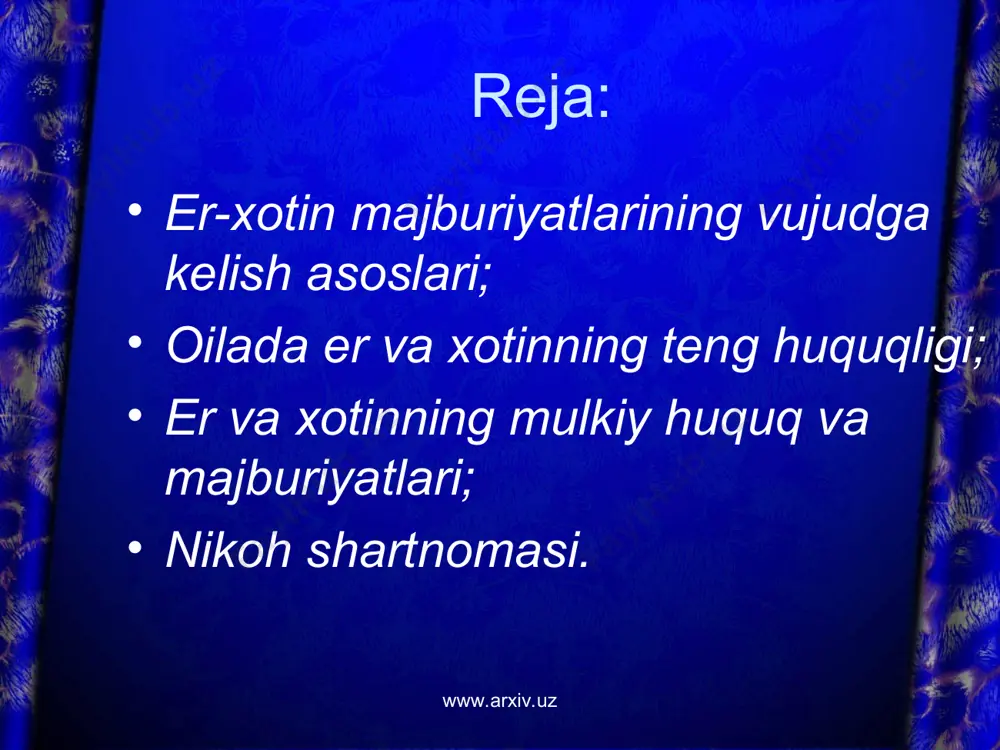 Reja:

• Er-xotin majburiyatlarining vujudga kelish asoslari;
• Oilada er va xotinning teng huquqligi;
• Er va xotinning mulkiy huquq va majburiyatlari;
• Nikoh shartnomasi.

www.arxiv.uz